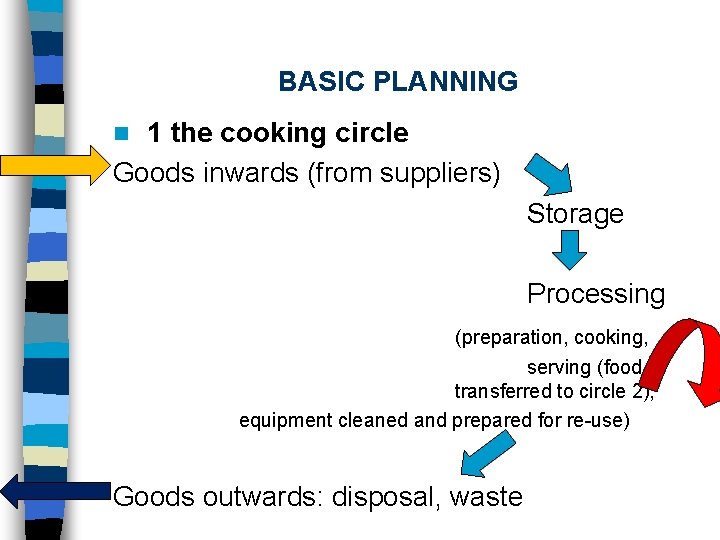 BASIC PLANNING

1 the cooking circle

Goods inwards (from suppliers)

Storage

Processing

(preparation, cooking, serving (food transferred to circle 2), equipment cleaned and prepared for re-use)

Goods outwards: disposal, waste